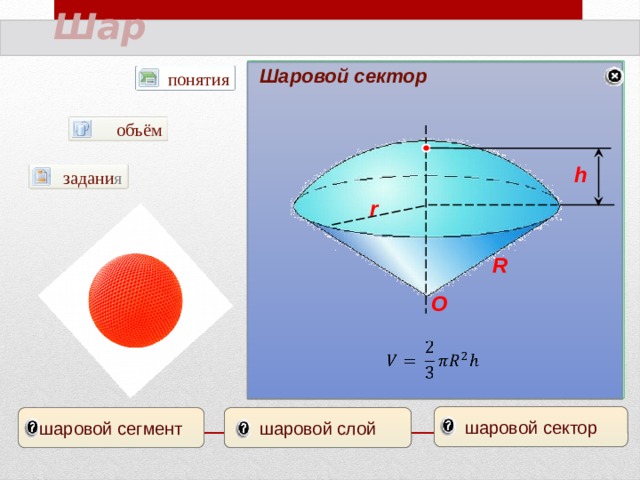 Шар

понятия

объём

задания

Шаровой сектор

h

r

R

O

$V = \frac{2}{3}\pi R^2 h$

шаровой сегмент

шаровой слой

шаровой сектор